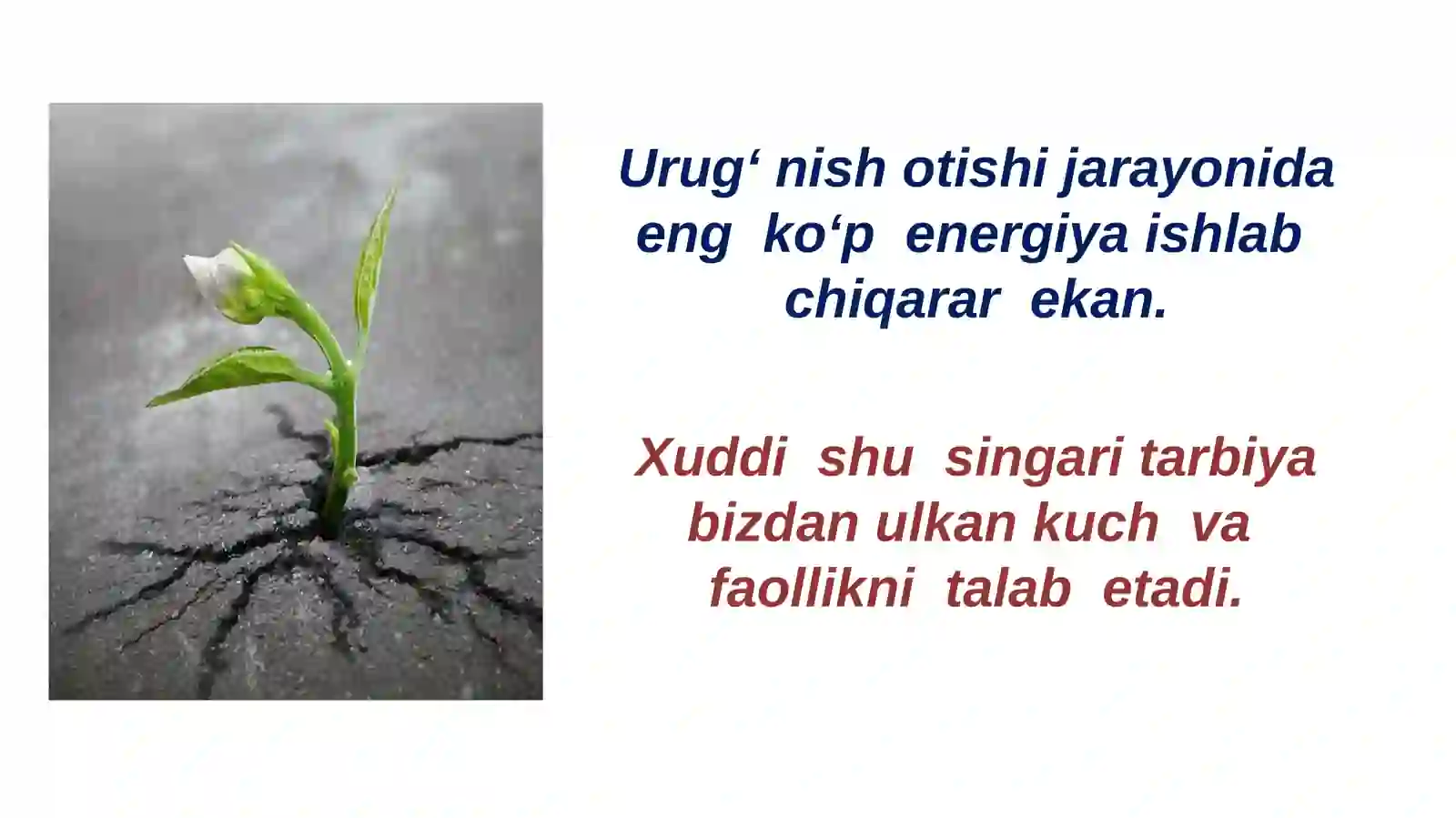 Urug‘ nish otishi jarayonida eng ko‘p energiya ishlab chiqarar ekan.

Xuddi shu singari tarbiya bizdan ulkan kuch va faollikni talab etadi.